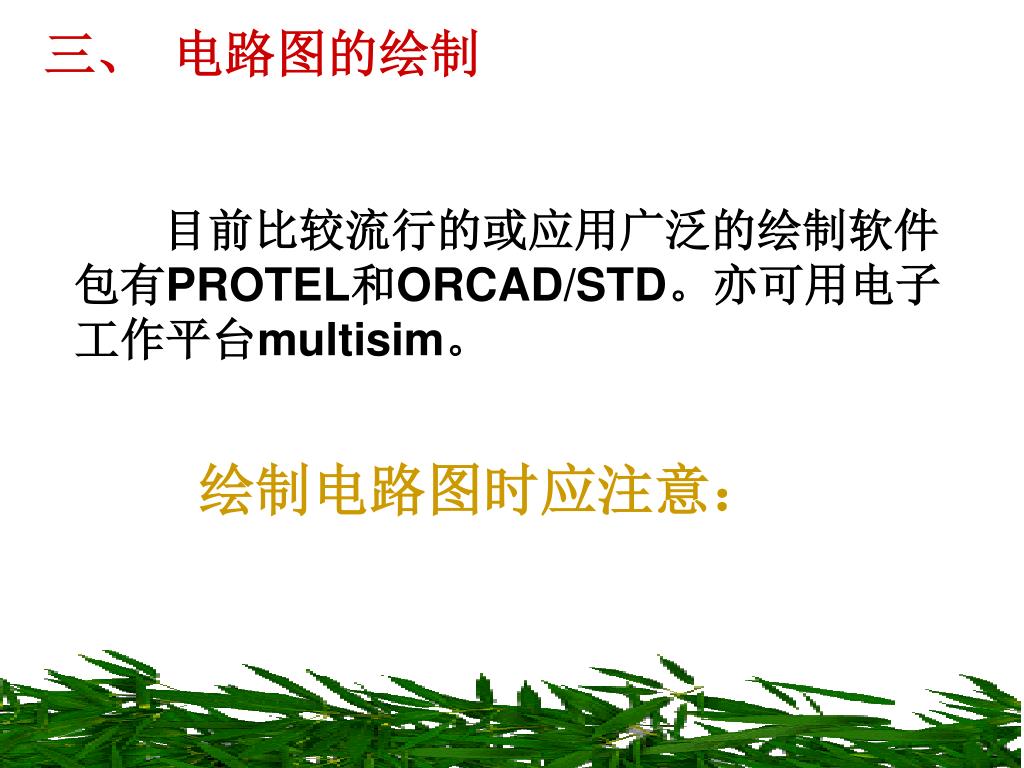 三、 电路图的绘制

目前比较流行的或应用广泛的绘制软件包有PROTEL和ORCAD/STD。亦可用电子工作平台multisim。

绘制电路图时应注意：